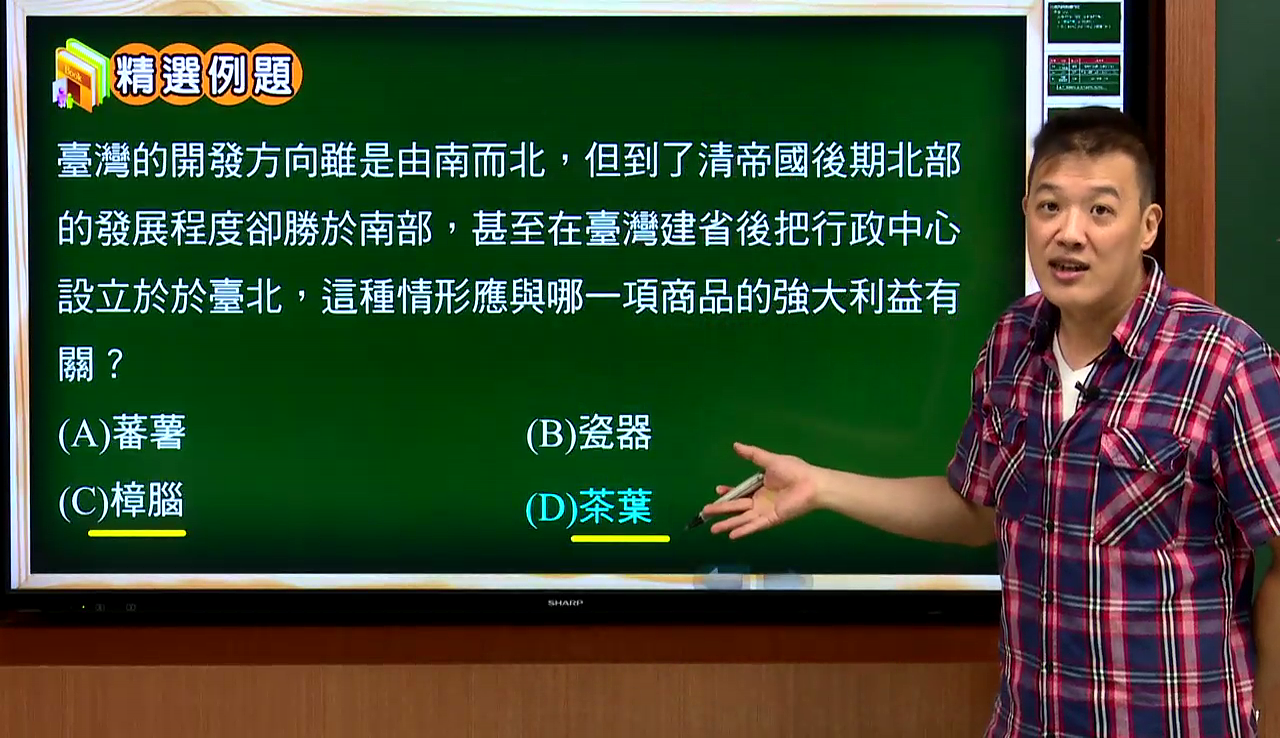 精選例題

臺灣的開發方向雖是由南而北，但到了清帝國後期北部的發展程度卻勝於南部，甚至在臺灣建省後把行政中心設立於於臺北，這種情形應與哪一項商品的強大利益有關？

(A)蕃薯
(B)瓷器
(C)樟腦
(D)茶葉

SHARP